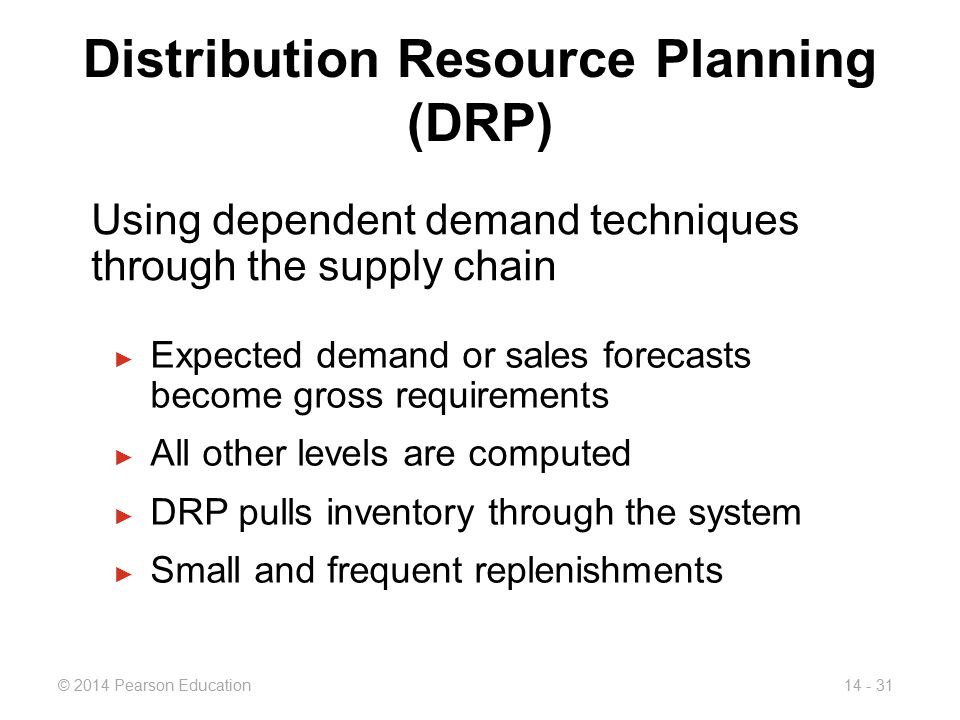 Distribution Resource Planning (DRP)

Using dependent demand techniques through the supply chain

► Expected demand or sales forecasts become gross requirements

► All other levels are computed

► DRP pulls inventory through the system

► Small and frequent replenishments

© 2014 Pearson Education

14 - 31